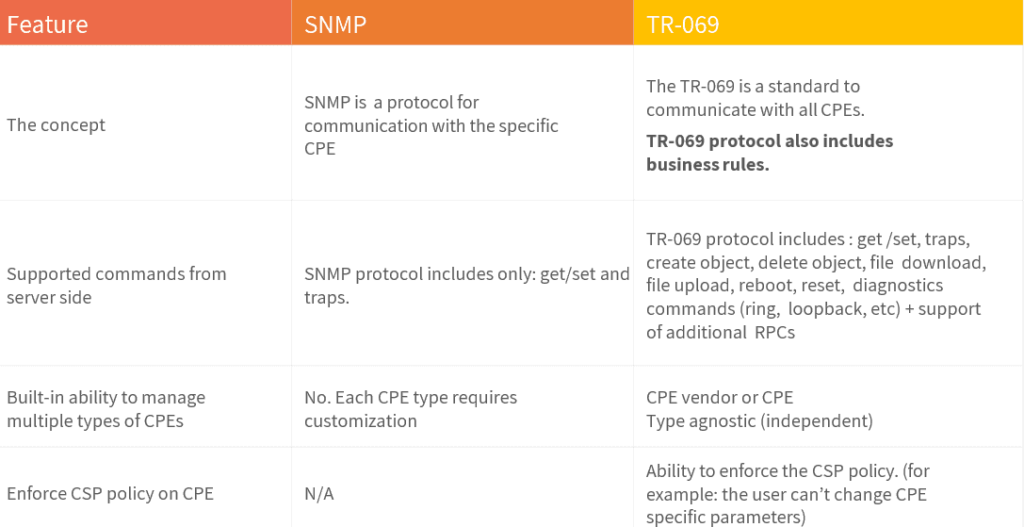 | Feature | SNMP | TR-069 |
|---|---|---|
| The concept | SNMP is a protocol for communication with the specific CPE | The TR-069 is a standard to communicate with all CPEs. **TR-069 protocol also includes business rules.** |
| Supported commands from server side | SNMP protocol includes only: get/set and traps. | TR-069 protocol includes : get /set, traps, create object, delete object, file download, file upload, reboot, reset, diagnostics commands (ring, loopback, etc) + support of additional RPCs |
| Built-in ability to manage multiple types of CPEs | No. Each CPE type requires customization | CPE vendor or CPE Type agnostic (independent) |
| Enforce CSP policy on CPE | N/A | Ability to enforce the CSP policy. (for example: the user can't change CPE specific parameters) |